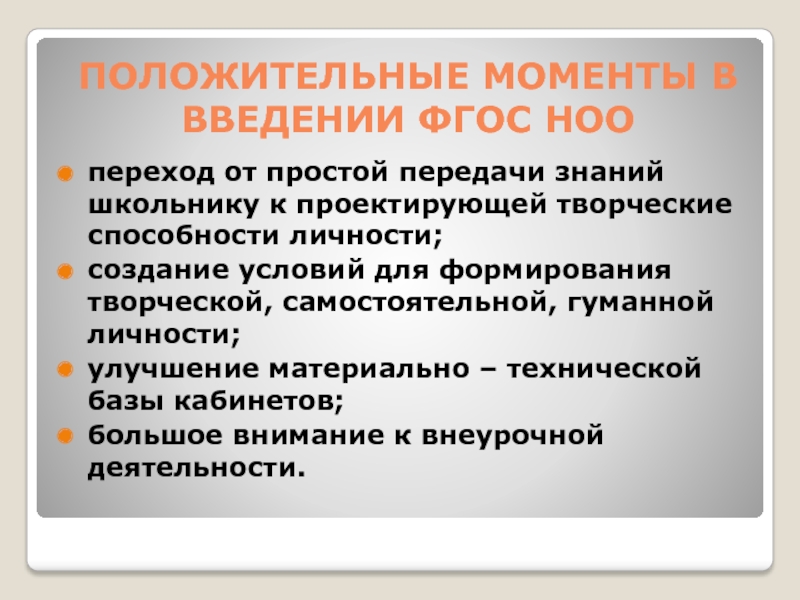 ПОЛОЖИТЕЛЬНЫЕ МОМЕНТЫ В ВВЕДЕНИИ ФГОС НОО

переход от простой передачи знаний школьнику к проектирующей творческие способности личности;

создание условий для формирования творческой, самостоятельной, гуманной личности;

улучшение материально – технической базы кабинетов;

большое внимание к внеурочной деятельности.